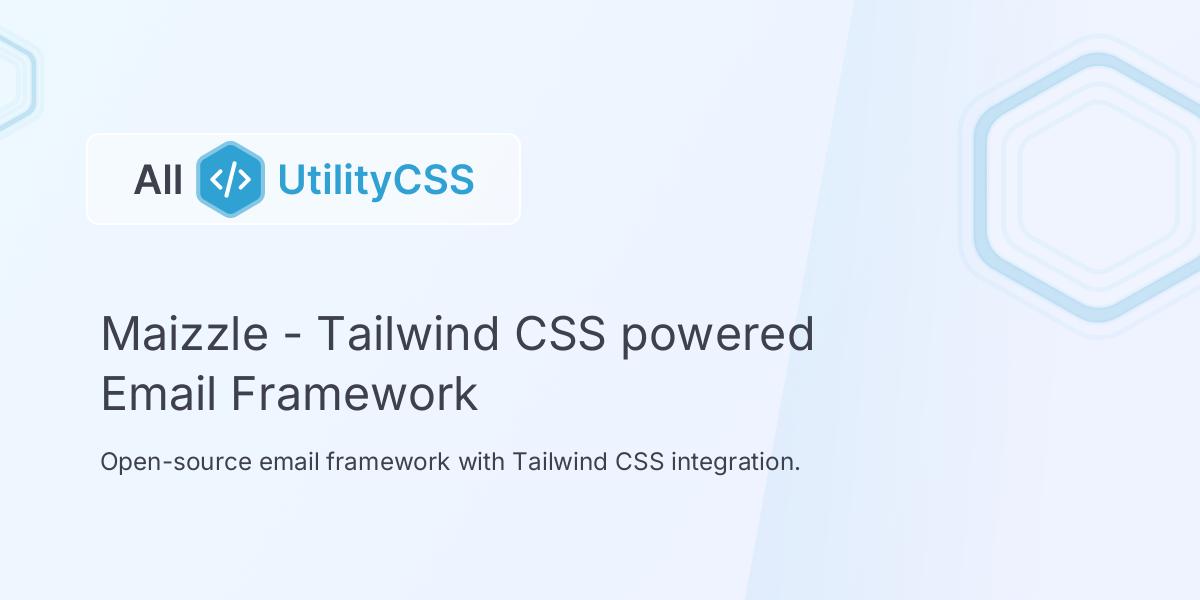 All </> UtilityCSS

Maizzle - Tailwind CSS powered Email Framework

Open-source email framework with Tailwind CSS integration.